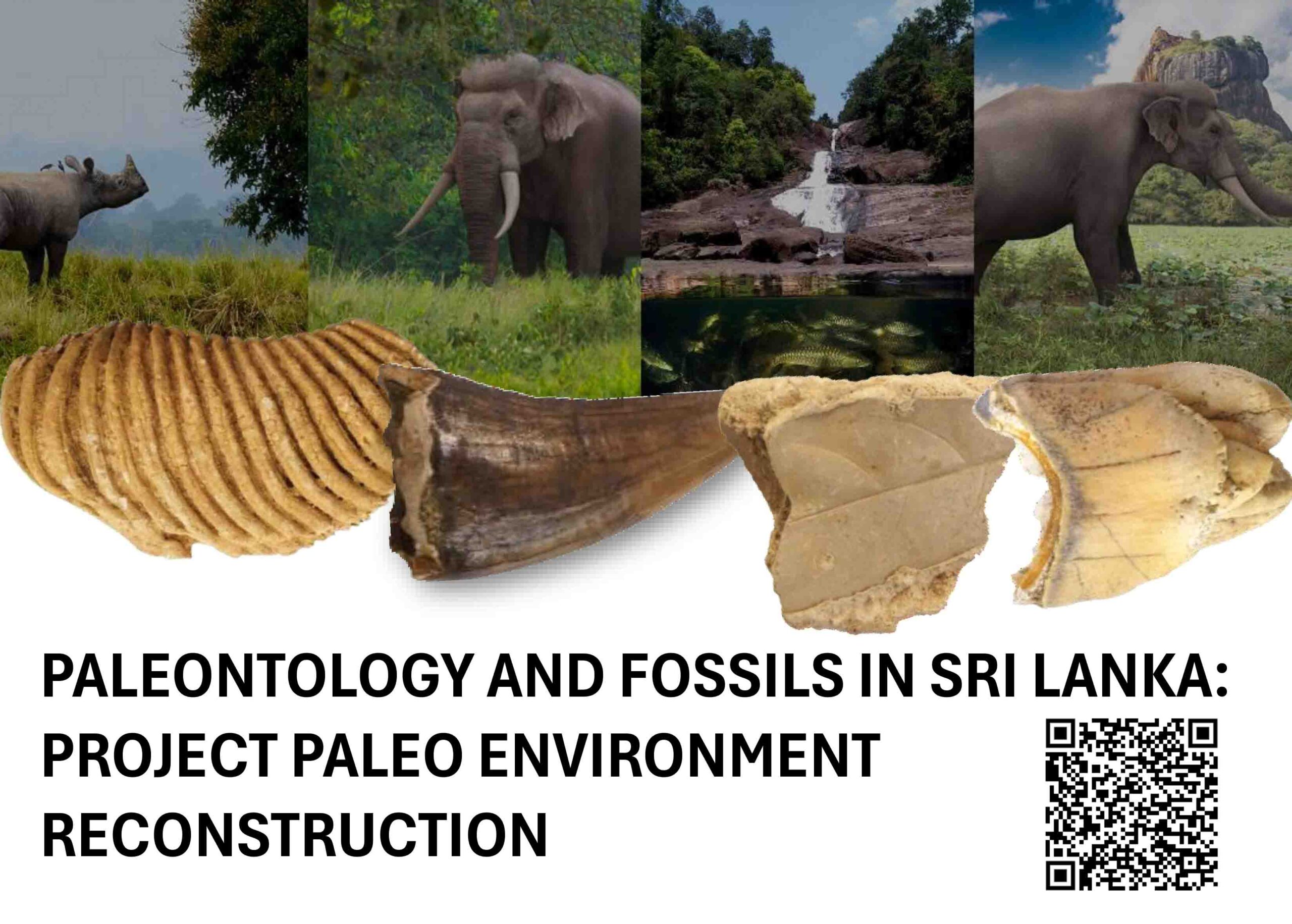 PALEONTOLOGY AND FOSSILS IN SRI LANKA: PROJECT PALEO ENVIRONMENT RECONSTRUCTION